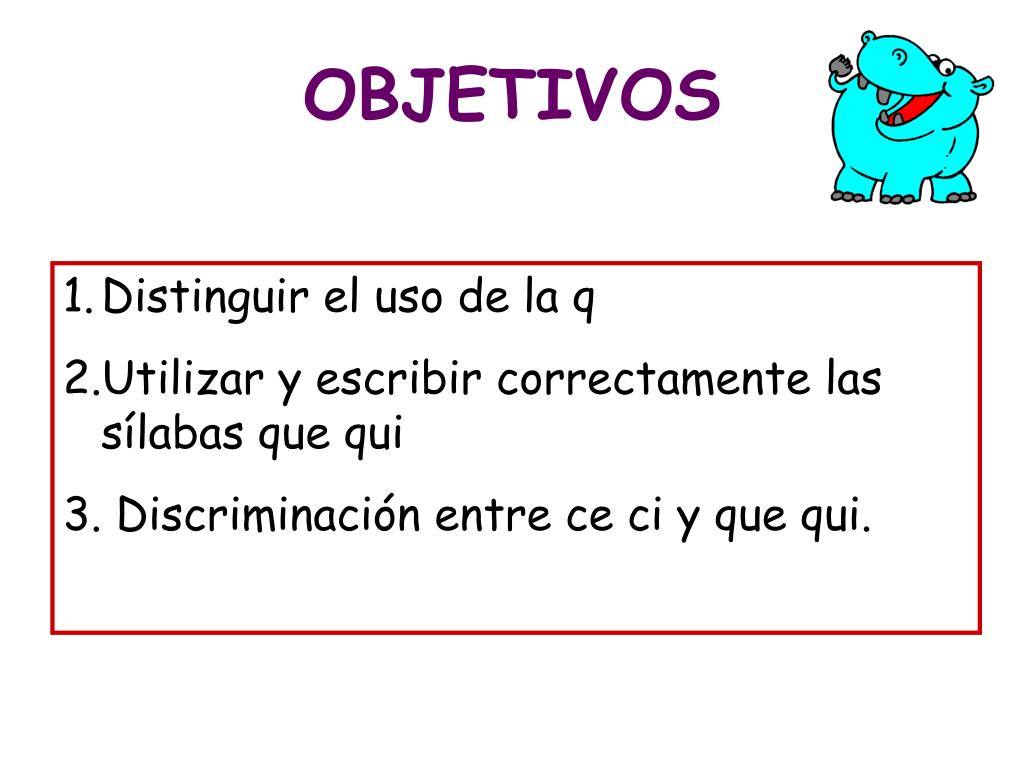 OBJETIVOS

1. Distinguir el uso de la q

2.Utilizar y escribir correctamente las sílabas que qui

3. Discriminación entre ce ci y que qui.